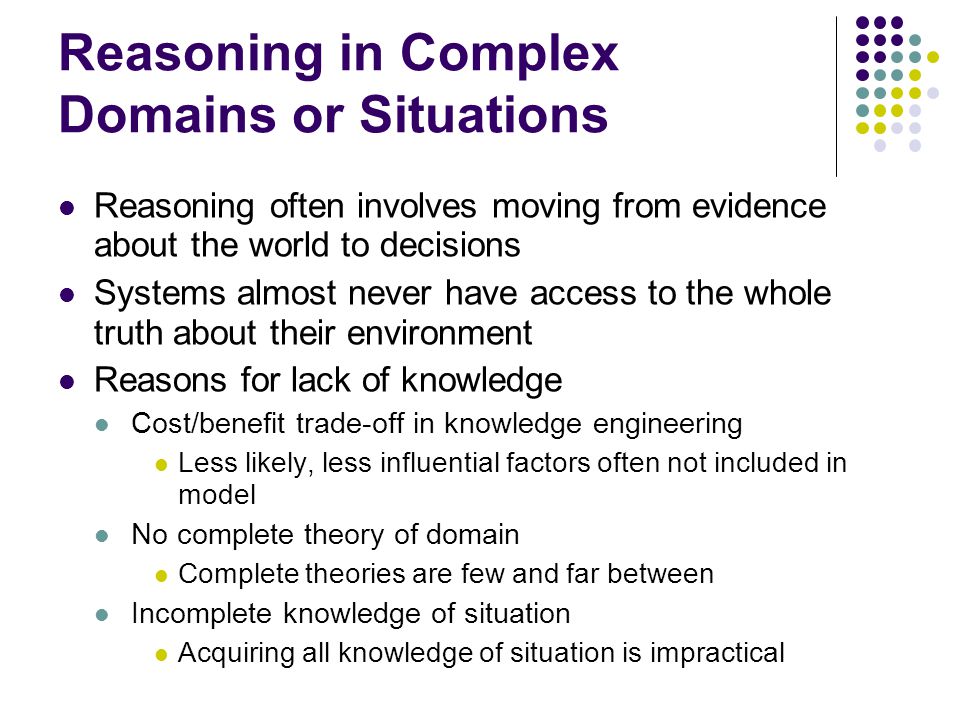 Reasoning in Complex Domains or Situations

- Reasoning often involves moving from evidence about the world to decisions
- Systems almost never have access to the whole truth about their environment
- Reasons for lack of knowledge
  - Cost/benefit trade-off in knowledge engineering
    - Less likely, less influential factors often not included in model
  - No complete theory of domain
    - Complete theories are few and far between
  - Incomplete knowledge of situation
    - Acquiring all knowledge of situation is impractical